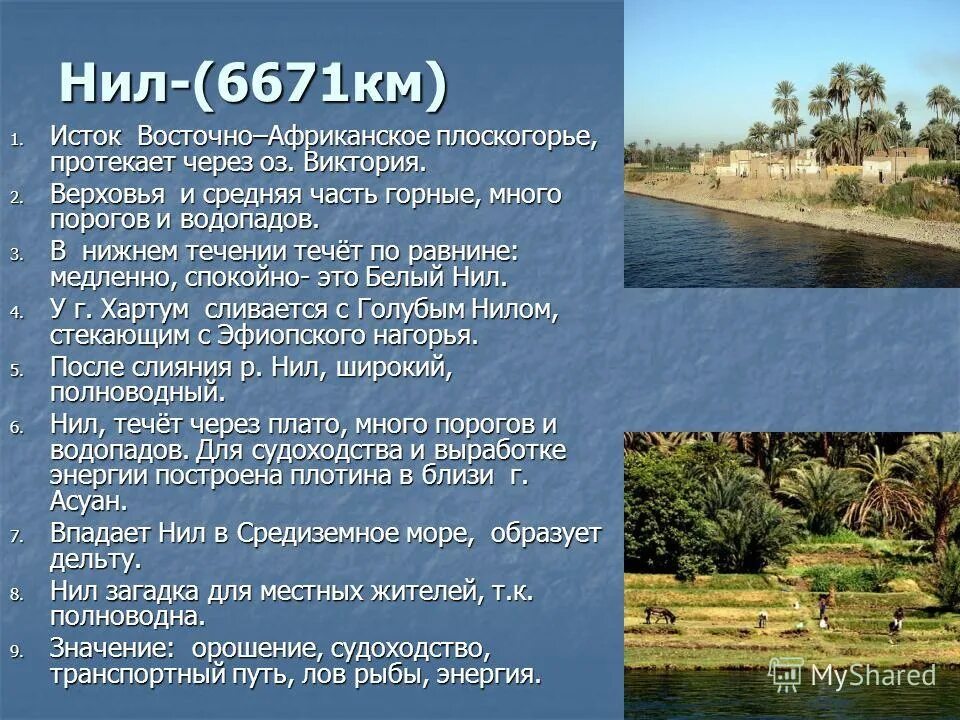 Нил-(6671км)

1. Исток Восточно–Африканское плоскогорье, протекает через оз. Виктория.
2. Верховья и средняя часть горные, много порогов и водопадов.
3. В нижнем течении течёт по равнине: медленно, спокойно- это Белый Нил.
4. У г. Хартум сливается с Голубым Нилом, стекающим с Эфиопского нагорья.
5. После слияния р. Нил, широкий, полноводный.
6. Нил, течёт через плато, много порогов и водопадов. Для судоходства и выработке энергии построена плотина в близи г. Асуан.
7. Впадает Нил в Средиземное море, образует дельту.
8. Нил загадка для местных жителей, т.к. полноводна.
9. Значение: орошение, судоходство, транспортный путь, лов рыбы, энергия.

MyShared